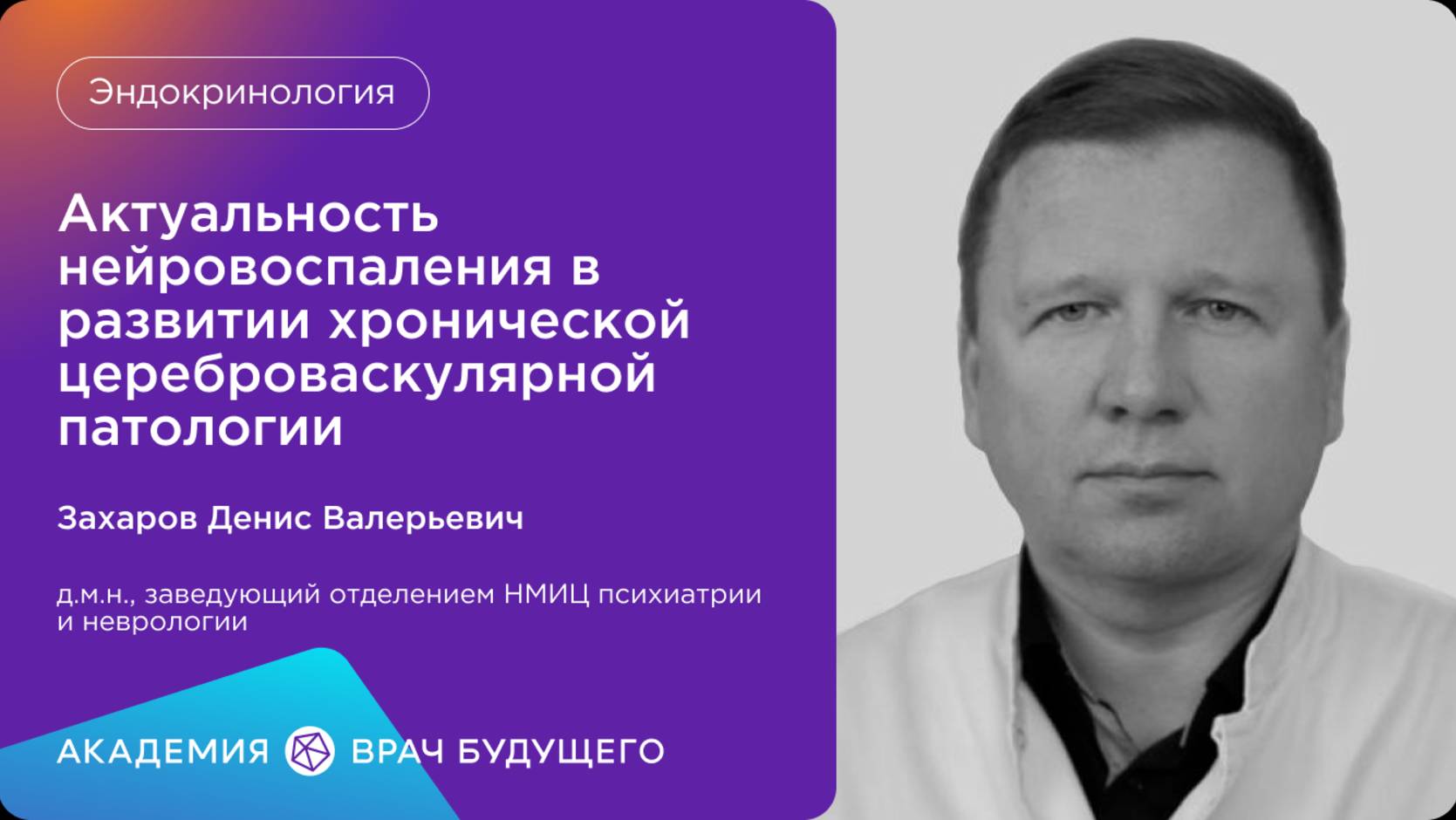 Эндокринология

Актуальность нейровоспаления в развитии хронической цереброваскулярной патологии

Захаров Денис Валерьевич

д.м.н., заведующий отделением НМИЦ психиатрии и неврологии

АКАДЕМИЯ ВРАЧ БУДУЩЕГО